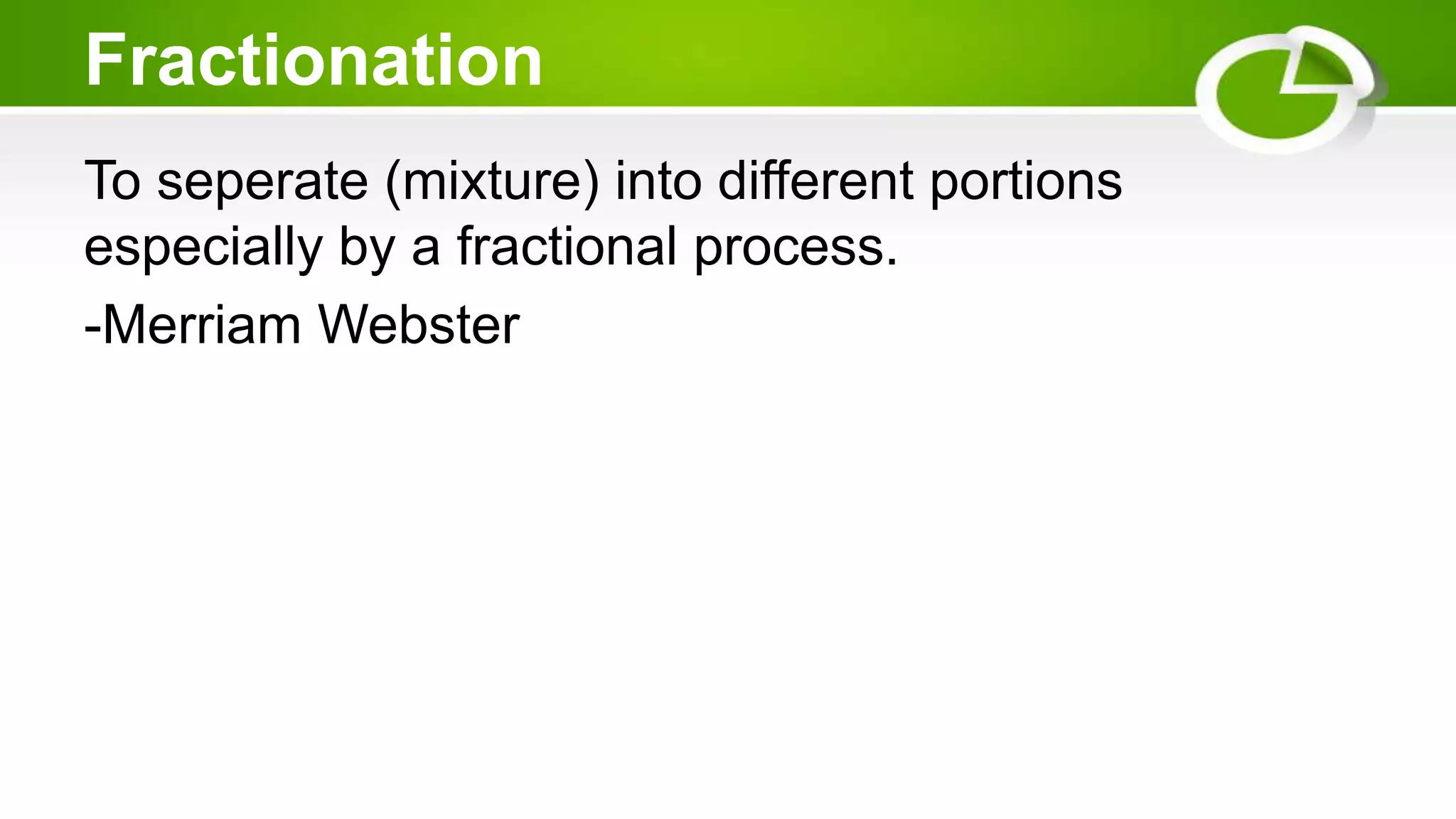 Fractionation

To seperate (mixture) into different portions especially by a fractional process.

-Merriam Webster